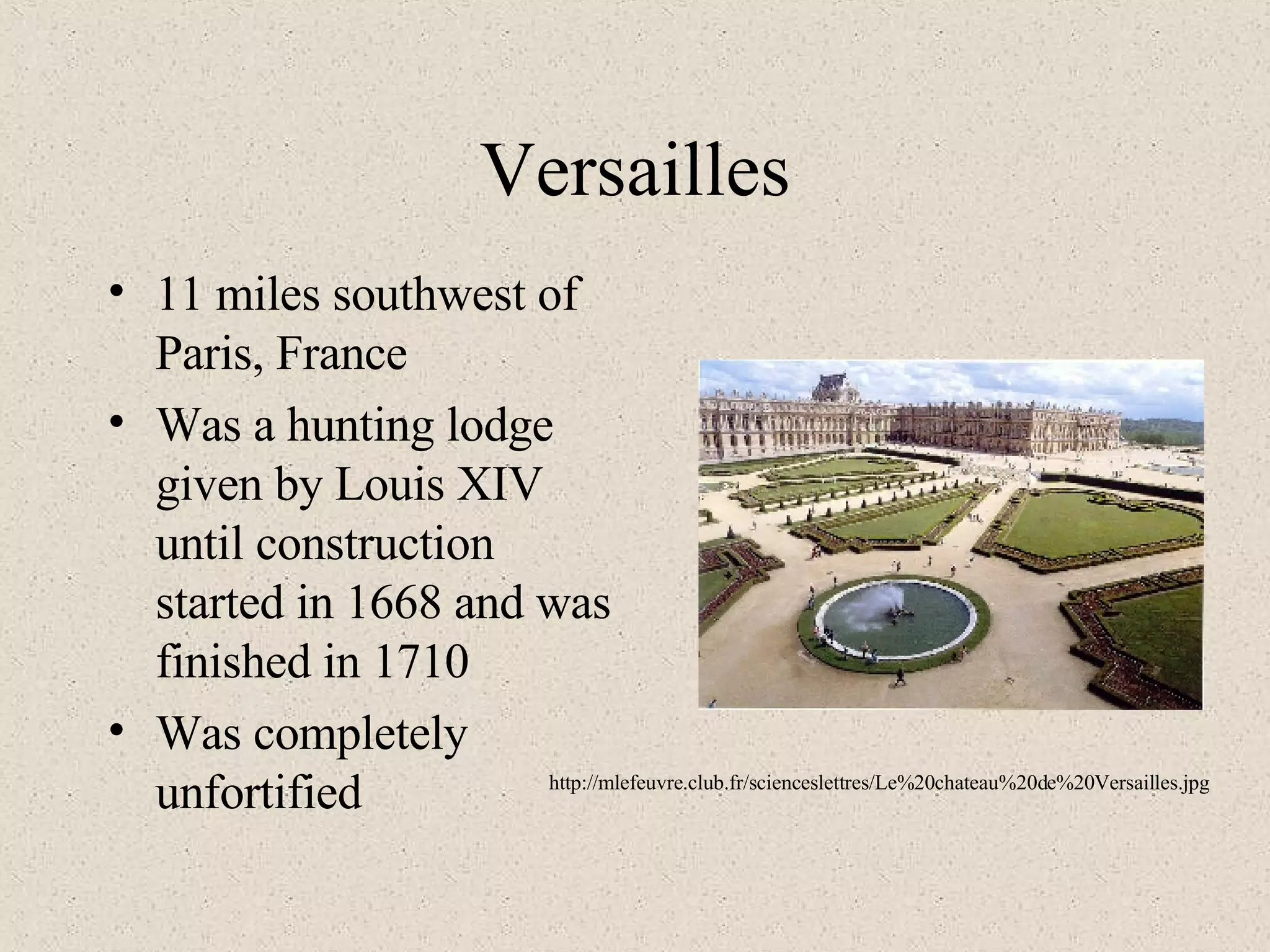 Versailles

• 11 miles southwest of Paris, France
• Was a hunting lodge given by Louis XIV until construction started in 1668 and was finished in 1710
• Was completely unfortified

http://mlefeuvre.club.fr/scienceslettres/Le%20chateau%20de%20Versailles.jpg